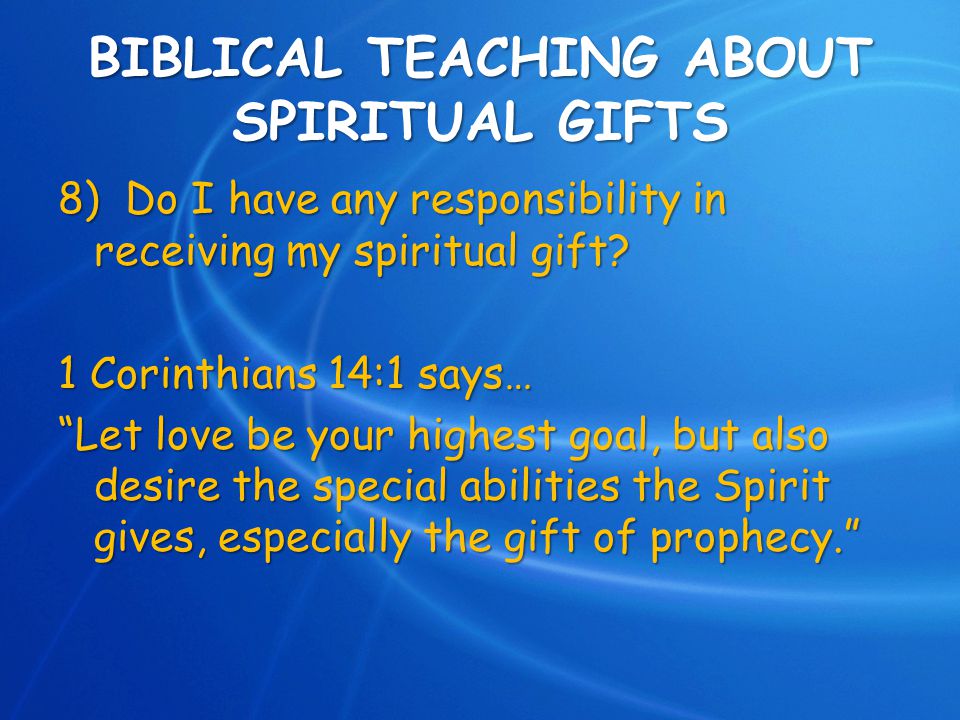 BIBLICAL TEACHING ABOUT SPIRITUAL GIFTS

8) Do I have any responsibility in receiving my spiritual gift?

1 Corinthians 14:1 says…

“Let love be your highest goal, but also desire the special abilities the Spirit gives, especially the gift of prophecy.”